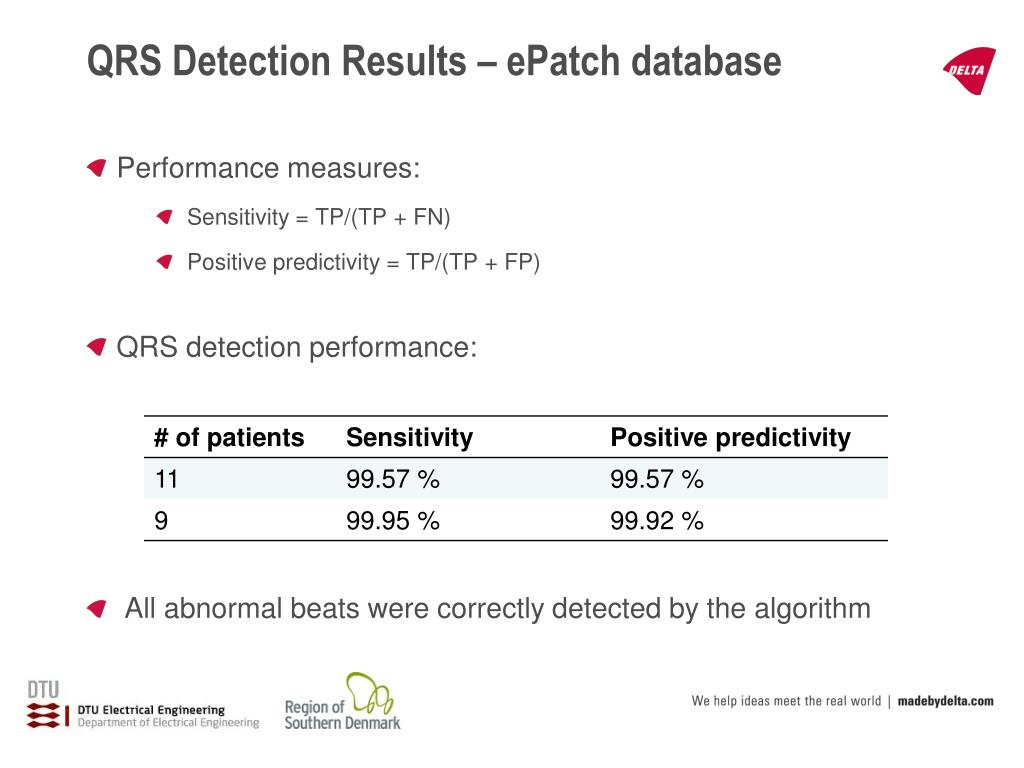 QRS Detection Results – ePatch database

DELTA

Performance measures:

Sensitivity = TP/(TP + FN)

Positive predictivity = TP/(TP + FP)

QRS detection performance:

| # of patients | Sensitivity | Positive predictivity |
|---|---|---|
| 11 | 99.57 % | 99.57 % |
| 9 | 99.95 % | 99.92 % |

All abnormal beats were correctly detected by the algorithm

DTU
DTU Electrical Engineering
Department of Electrical Engineering

Region of Southern Denmark

We help ideas meet the real world | madebydelta.com